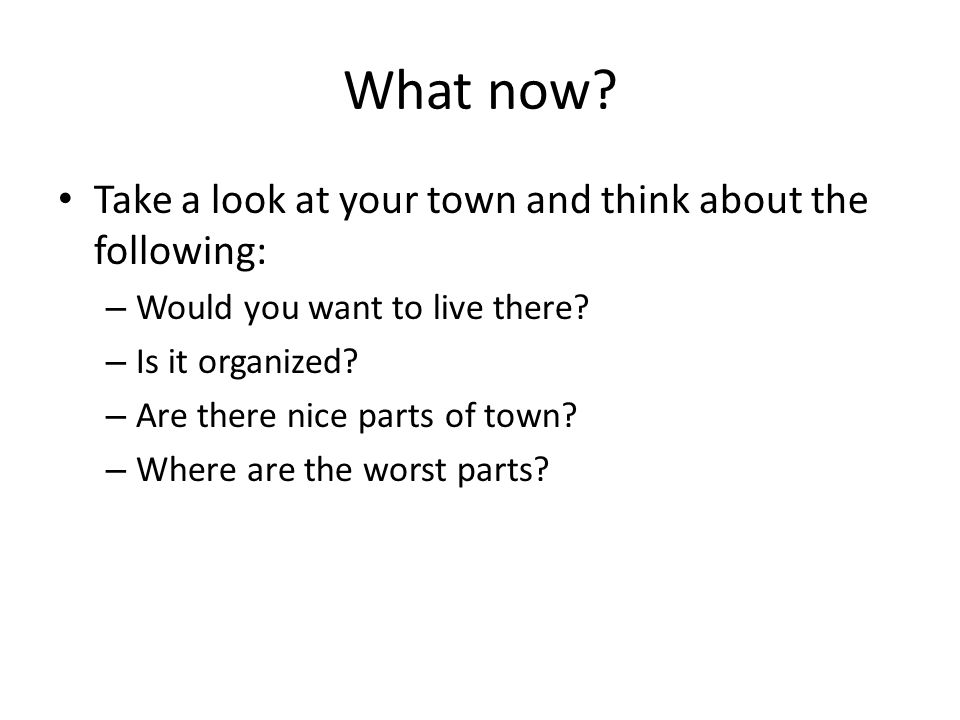 What now?

• Take a look at your town and think about the following:
– Would you want to live there?
– Is it organized?
– Are there nice parts of town?
– Where are the worst parts?